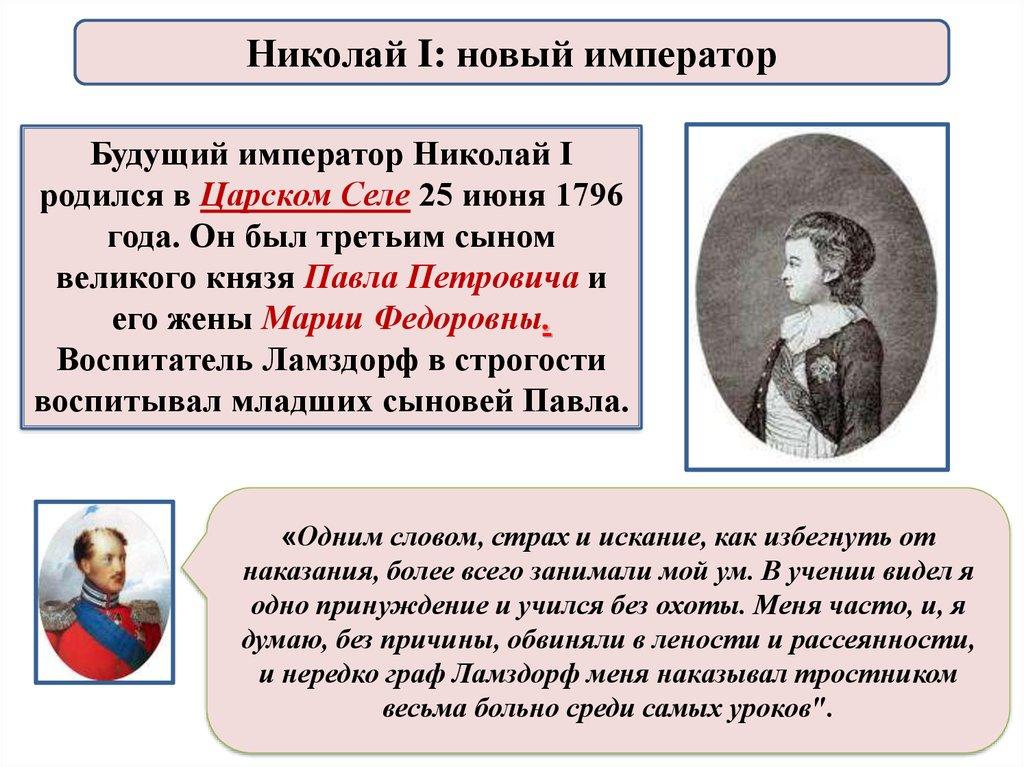 Николай I: новый император

Будущий император Николай I родился в Царском Селе 25 июня 1796 года. Он был третьим сыном великого князя Павла Петровича и его жены Марии Федоровны. Воспитатель Ламздорф в строгости воспитывал младших сыновей Павла.

«Одним словом, страх и искание, как избегнуть от наказания, более всего занимали мой ум. В учении видел я одно принуждение и учился без охоты. Меня часто, и, я думаю, без причины, обвиняли в лености и рассеянности, и нередко граф Ламздорф меня наказывал тростником весьма больно среди самых уроков".